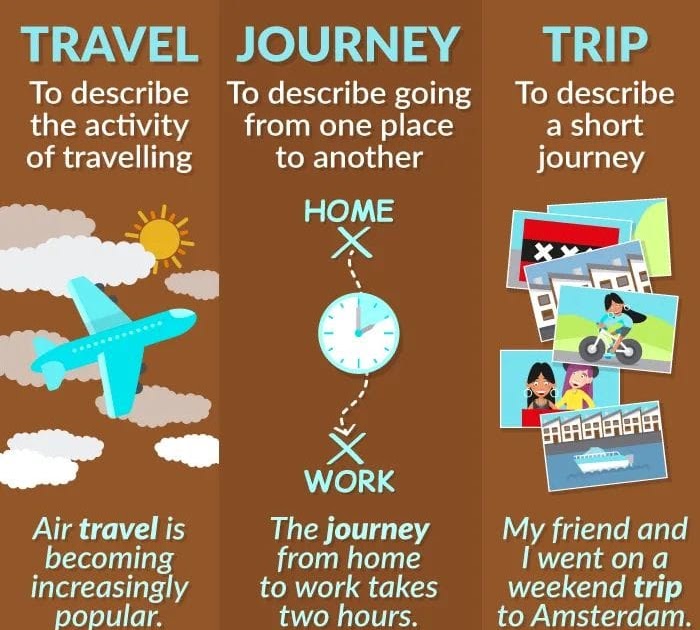 TRAVEL
To describe the activity of travelling

Air travel is becoming increasingly popular.

JOURNEY
To describe going from one place to another

HOME

WORK

The journey from home to work takes two hours.

TRIP
To describe a short journey

My friend and I went on a weekend trip to Amsterdam.